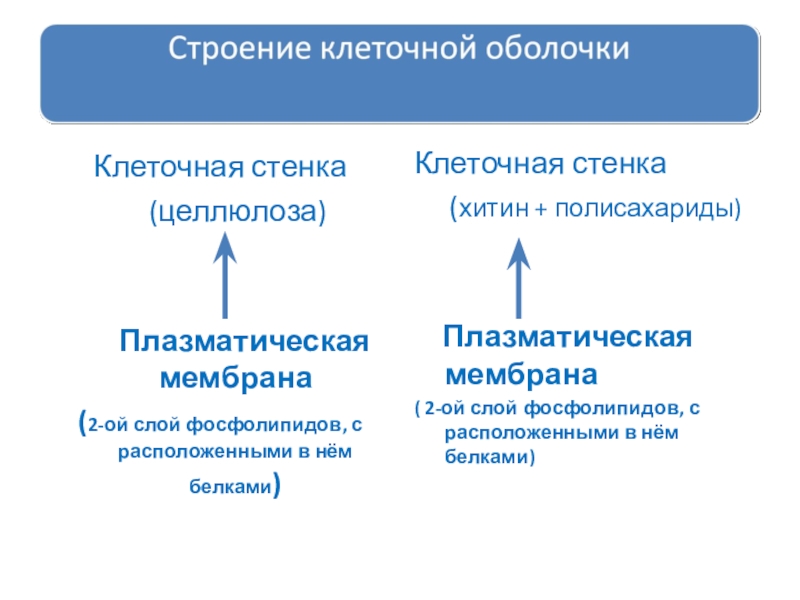 Строение клеточной оболочки

Клеточная стенка
(целлюлоза)

Плазматическая мембрана
(2-ой слой фосфолипидов, с расположенными в нём белками)

Клеточная стенка
(хитин + полисахариды)

Плазматическая мембрана
( 2-ой слой фосфолипидов, с расположенными в нём белками)